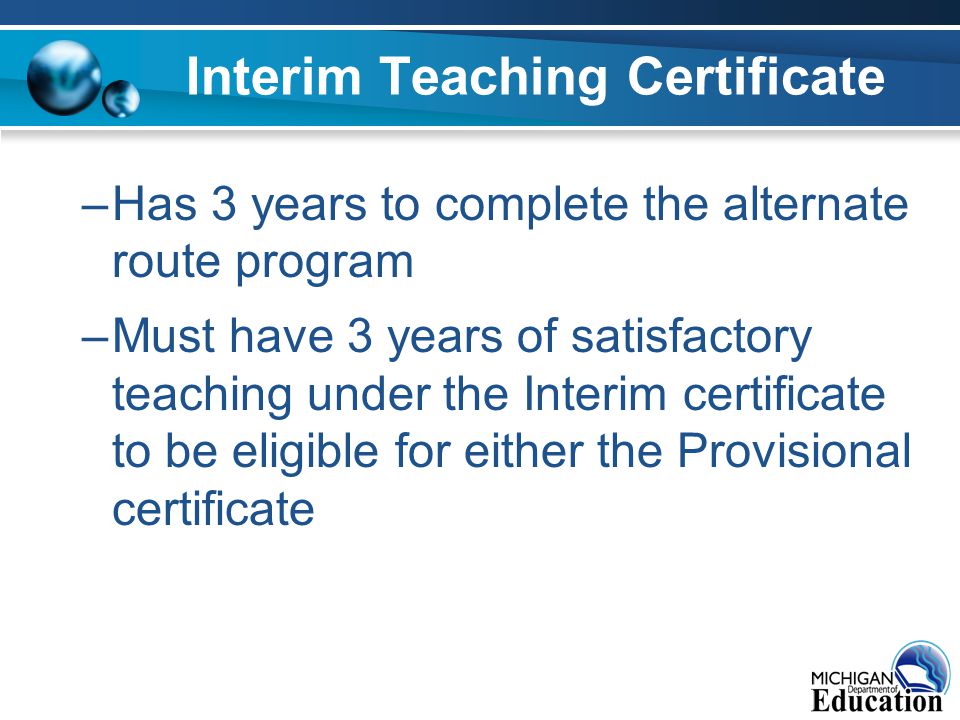 Interim Teaching Certificate

–Has 3 years to complete the alternate route program

–Must have 3 years of satisfactory teaching under the Interim certificate to be eligible for either the Provisional certificate

MICHIGAN Department of Education